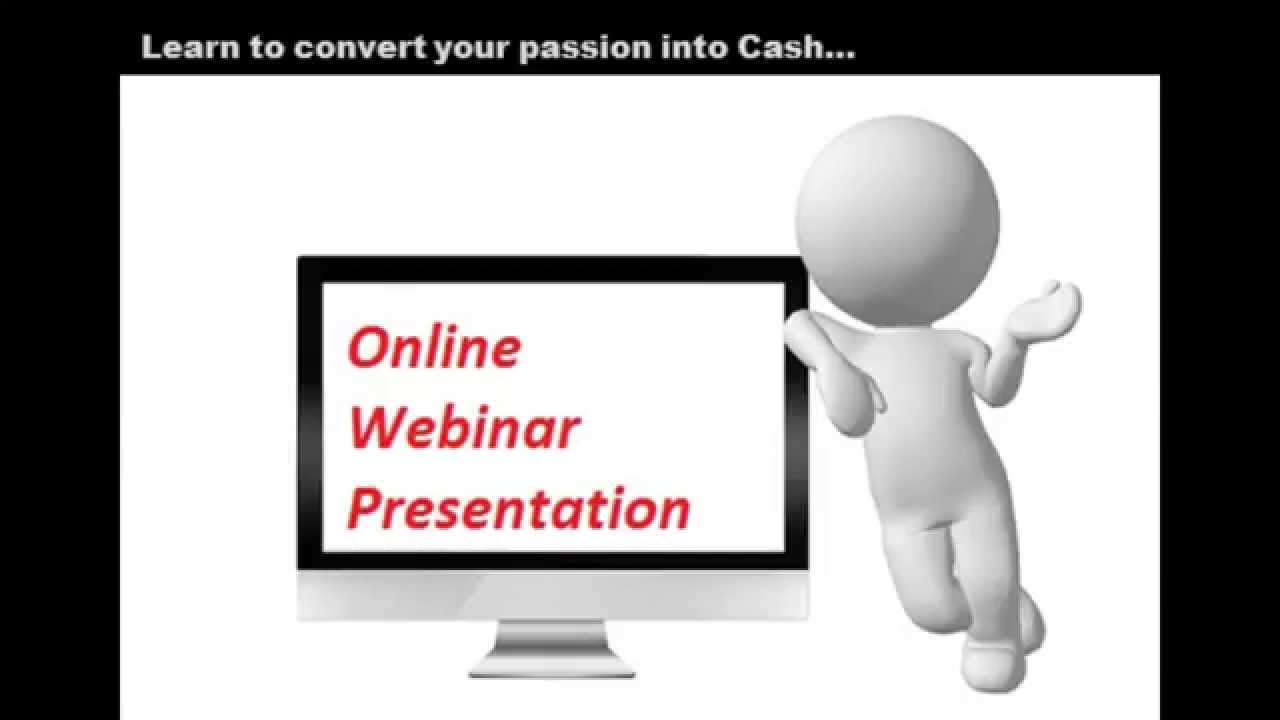 Learn to convert your passion into Cash...

Online
Webinar
Presentation